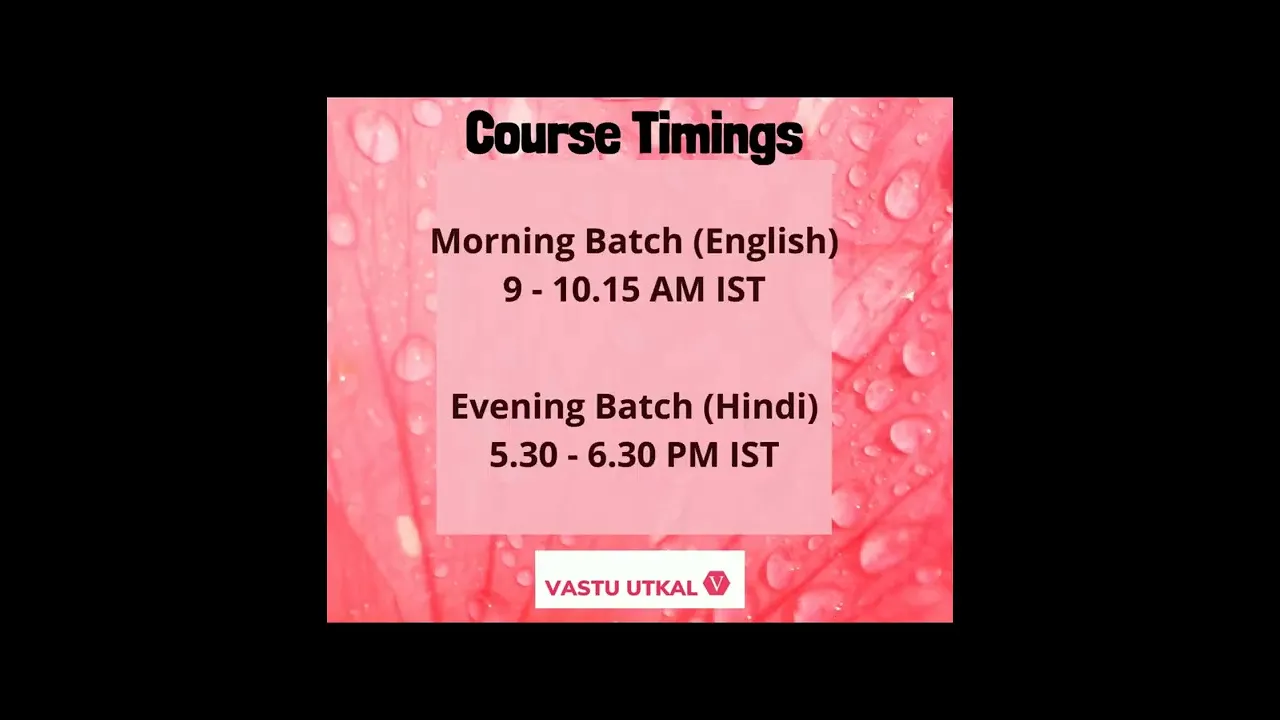 Course Timings

Morning Batch (English)
9 - 10.15 AM IST

Evening Batch (Hindi)
5.30 - 6.30 PM IST

VASTU UTKAL V